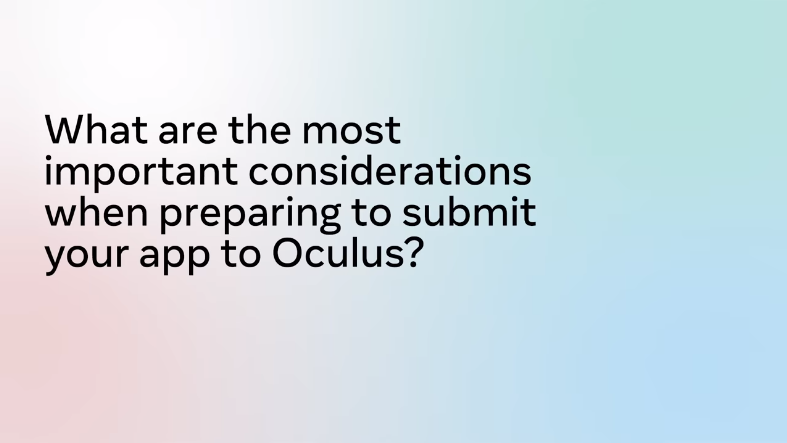 What are the most important considerations when preparing to submit your app to Oculus?